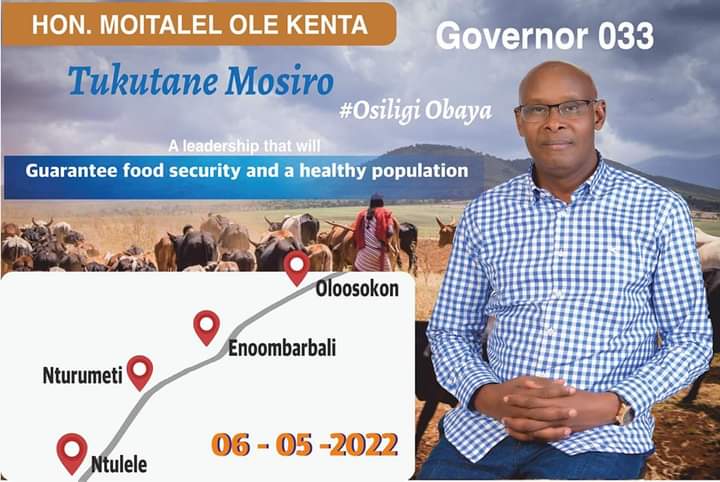 HON. MOITALEL OLE KENTA

Governor 033

Tukutane Mosiro

#Osiligi Obaya

A leadership that will

Guarantee food security and a healthy population

Oloosokon

Enoombarbali

Nturumeti

Ntulele

06 - 05 -2022